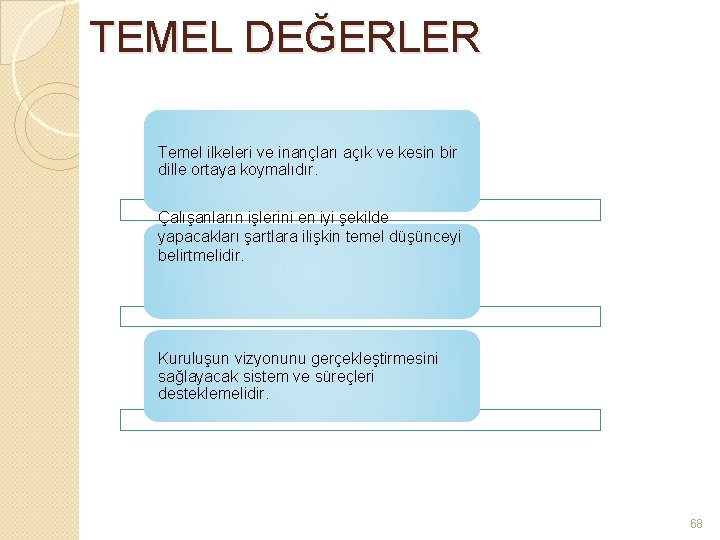 TEMEL DEĞERLER

Temel ilkeleri ve inançları açık ve kesin bir dille ortaya koymalıdır.

Çalışanların işlerini en iyi şekilde yapacakları şartlara ilişkin temel düşünceyi belirtmelidir.

Kuruluşun vizyonunu gerçekleştirmesini sağlayacak sistem ve süreçleri desteklemelidir.

68